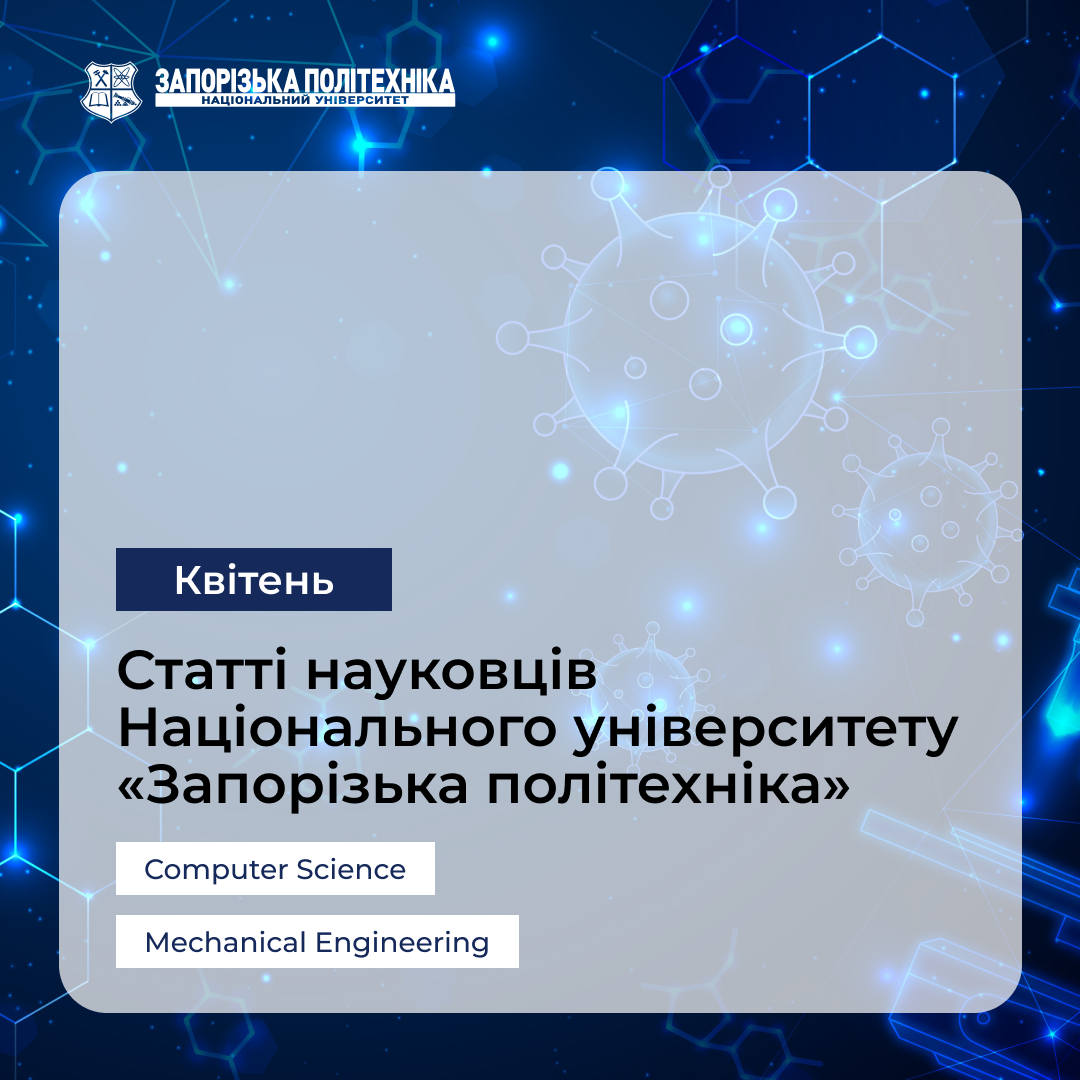 ЗАПОРІЗЬКА ПОЛІТЕХНІКА
НАЦІОНАЛЬНИЙ УНІВЕРСИТЕТ

Квітень

Статті науковців Національного університету «Запорізька політехніка»

Computer Science

Mechanical Engineering